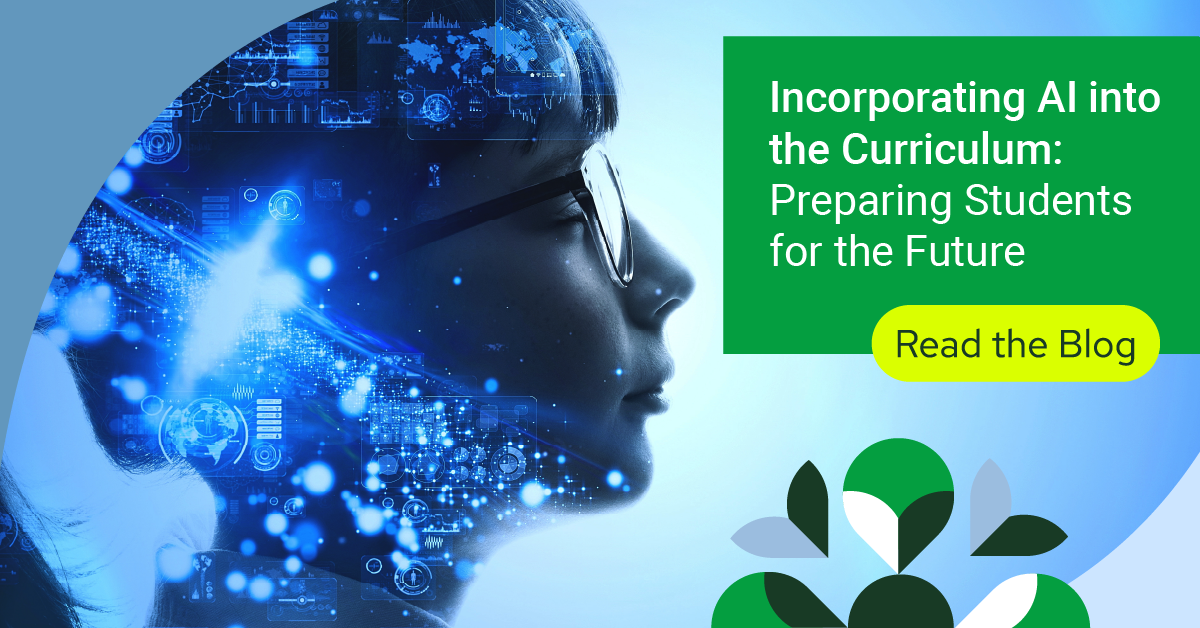 Incorporating AI into the Curriculum: Preparing Students for the Future

Read the Blog